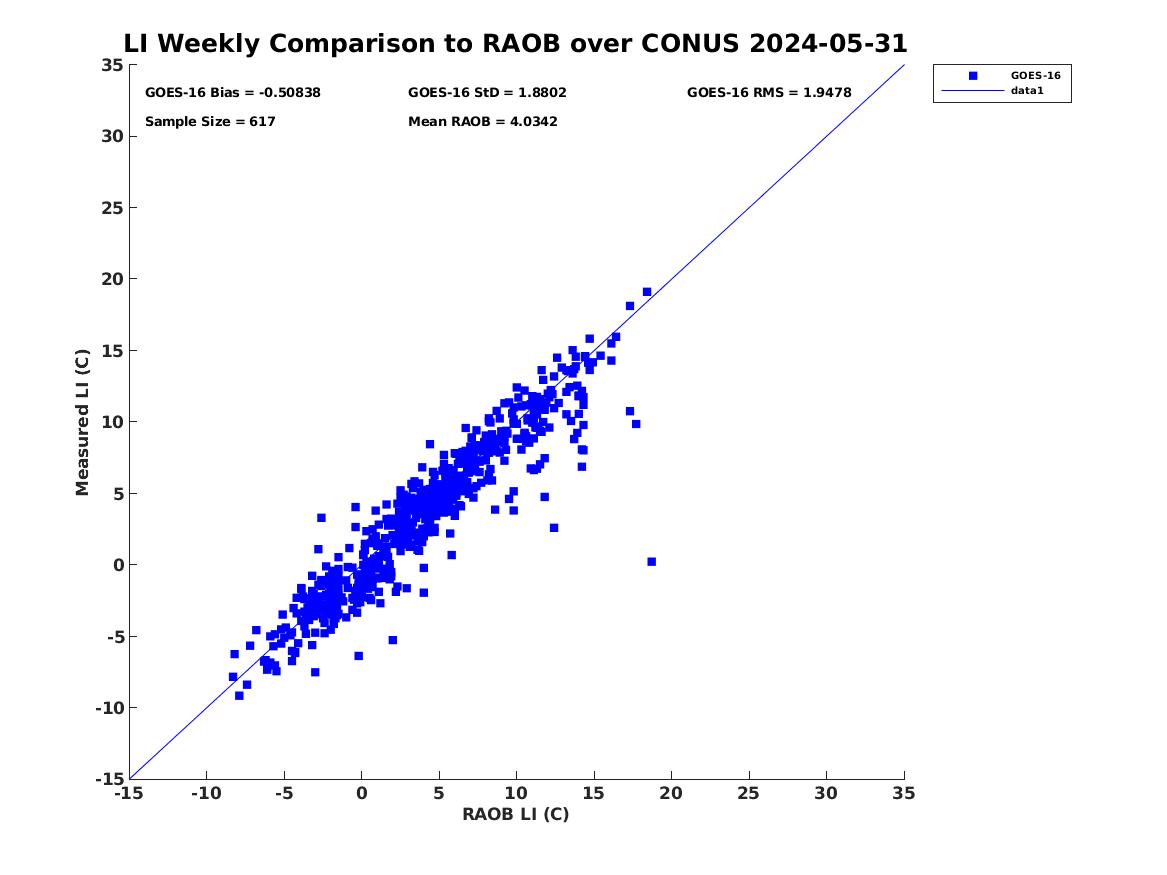 LI Weekly Comparison to RAOB over CONUS 2024-05-31

GOES-16 Bias = -0.50838
GOES-16 StD = 1.8802
GOES-16 RMS = 1.9478
Sample Size = 617
Mean RAOB = 4.0342

GOES-16
data1

Measured LI (C)

35
30
25
20
15
10
5
0
-5
-10
-15

-15 -10 -5 0 5 10 15 20 25 30 35

RAOB LI (C)